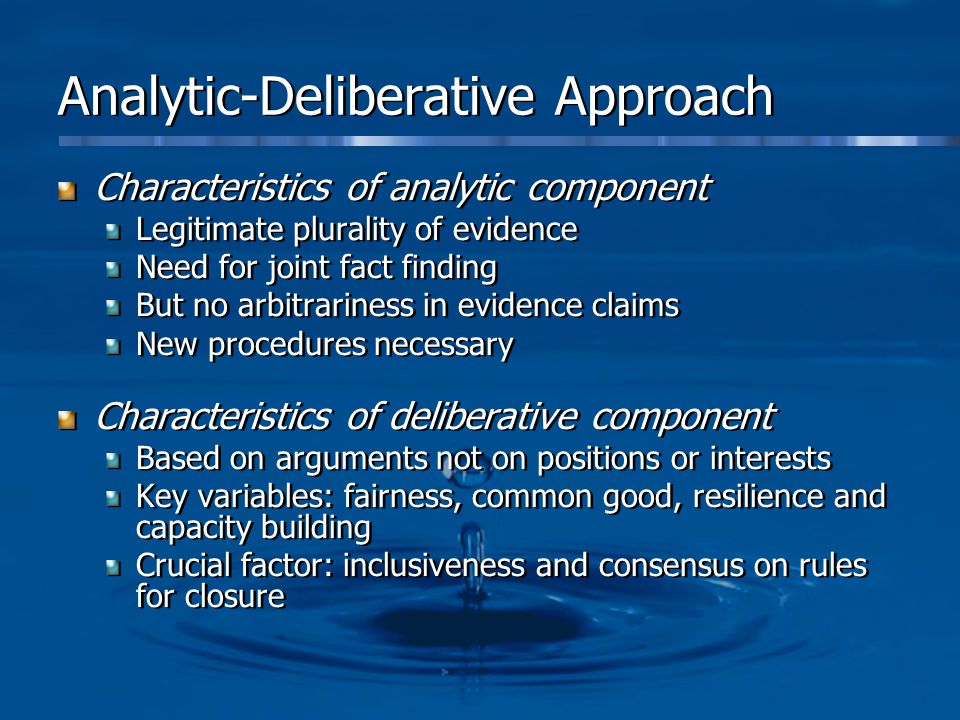 Analytic-Deliberative Approach

Characteristics of analytic component
Legitimate plurality of evidence
Need for joint fact finding
But no arbitrariness in evidence claims
New procedures necessary

Characteristics of deliberative component
Based on arguments not on positions or interests
Key variables: fairness, common good, resilience and capacity building
Crucial factor: inclusiveness and consensus on rules for closure